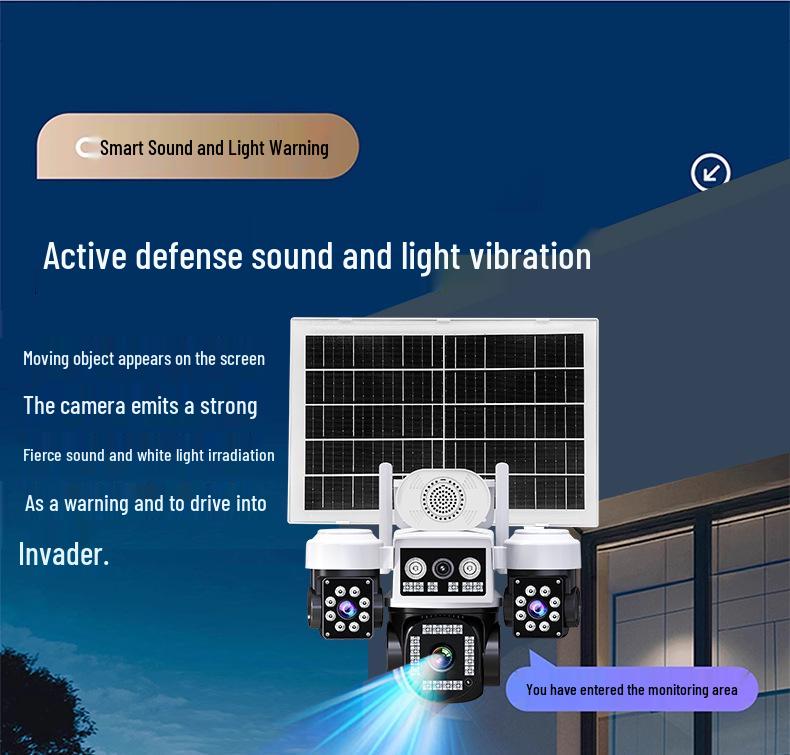 Smart Sound and Light Warning

Active defense sound and light vibration

Moving object appears on the screen

The camera emits a strong

Fierce sound and white light irradiation

As a warning and to drive into

Invader.

You have entered the monitoring area